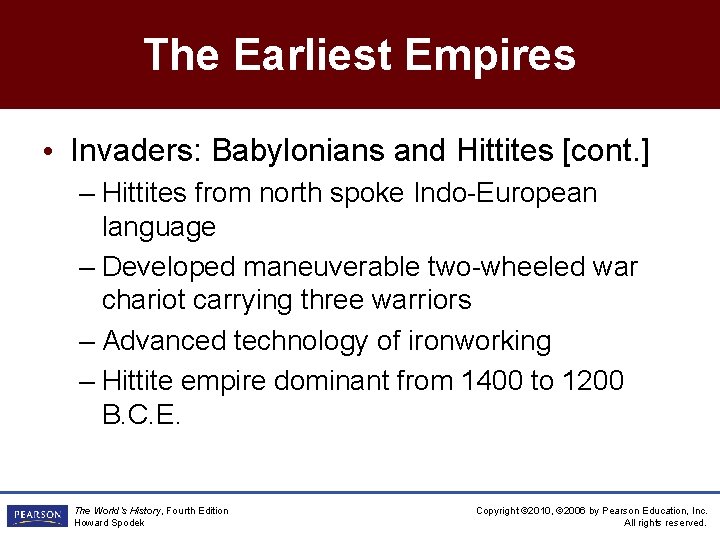 The Earliest Empires

• Invaders: Babylonians and Hittites [cont.]

– Hittites from north spoke Indo-European language

– Developed maneuverable two-wheeled war chariot carrying three warriors

– Advanced technology of ironworking

– Hittite empire dominant from 1400 to 1200 B.C.E.

PEARSON

The World's History, Fourth Edition
Howard Spodek

Copyright ©2010, ©2006 by Pearson Education, Inc.
All rights reserved.